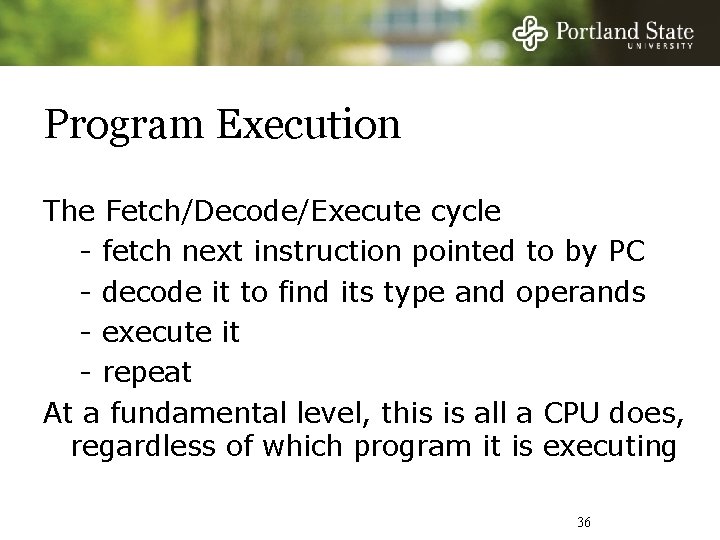 Portland State
UNIVERSITY

Program Execution

The Fetch/Decode/Execute cycle
- fetch next instruction pointed to by PC
- decode it to find its type and operands
- execute it
- repeat

At a fundamental level, this is all a CPU does, regardless of which program it is executing

36